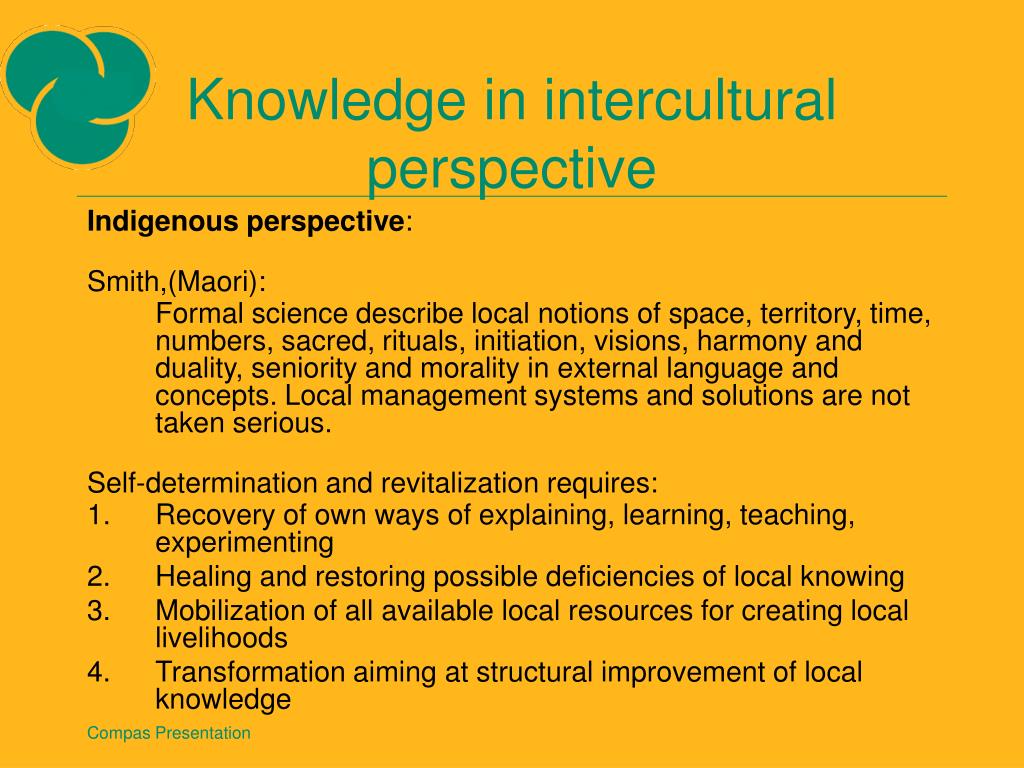 Knowledge in intercultural perspective

Indigenous perspective:

Smith,(Maori):
Formal science describe local notions of space, territory, time, numbers, sacred, rituals, initiation, visions, harmony and duality, seniority and morality in external language and concepts. Local management systems and solutions are not taken serious.

Self-determination and revitalization requires:
1. Recovery of own ways of explaining, learning, teaching, experimenting
2. Healing and restoring possible deficiencies of local knowing
3. Mobilization of all available local resources for creating local livelihoods
4. Transformation aiming at structural improvement of local knowledge

Compas Presentation